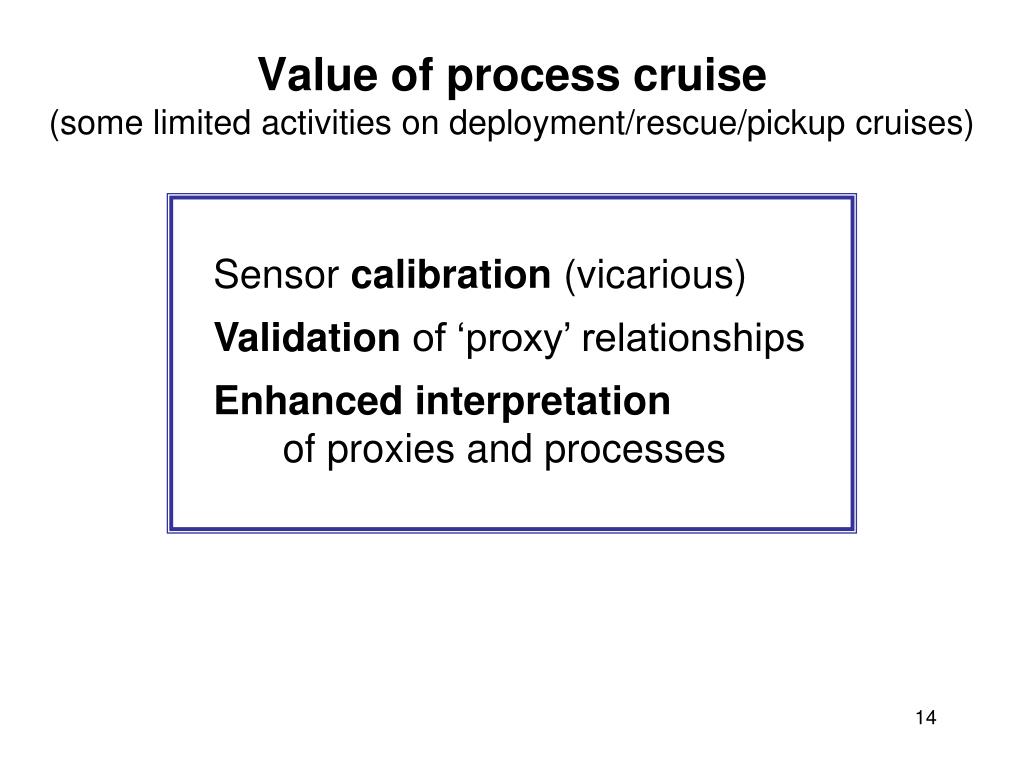 Value of process cruise
(some limited activities on deployment/rescue/pickup cruises)

Sensor calibration (vicarious)

Validation of ‘proxy’ relationships

Enhanced interpretation
of proxies and processes

14